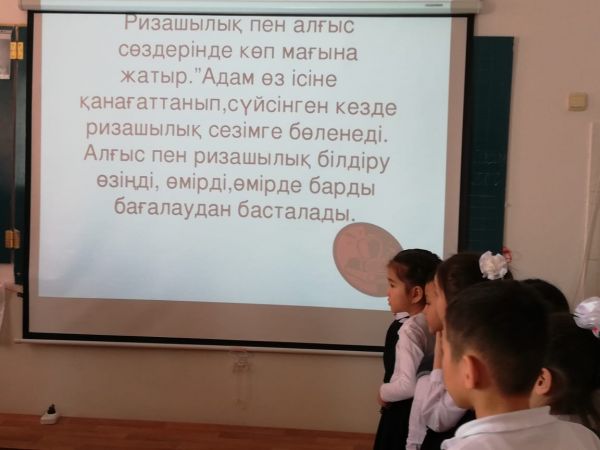 Ризашылық пен алғыс сөздерінде көп мағына жатыр."Адам өз ісіне қанағаттанып,сүйсінген кезде ризашылық сезімге бөленеді. Алғыс пен ризашылық білдіру өзіңді, өмірді,өмірде барды бағалаудан басталады.